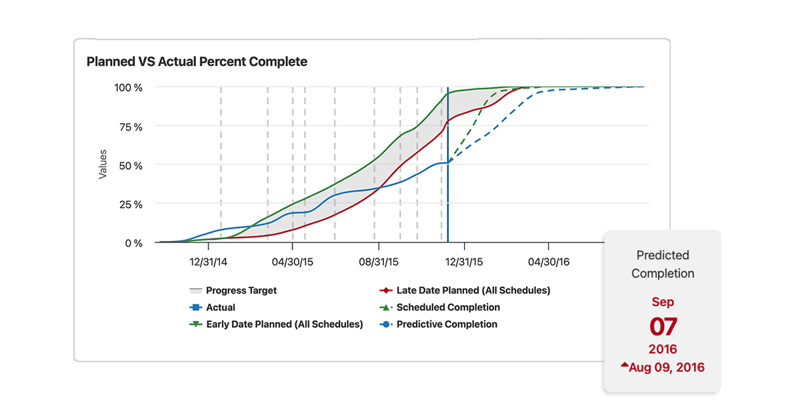 Planned VS Actual Percent Complete

100 %
75 %
50 %
25 %
0 %

Values

12/31/14
04/30/15
08/31/15
12/31/15
04/30/16

Progress Target
Actual
Early Date Planned (All Schedules)
Late Date Planned (All Schedules)
Scheduled Completion
Predictive Completion

Predicted Completion

Sep
07
2016
Aug 09, 2016